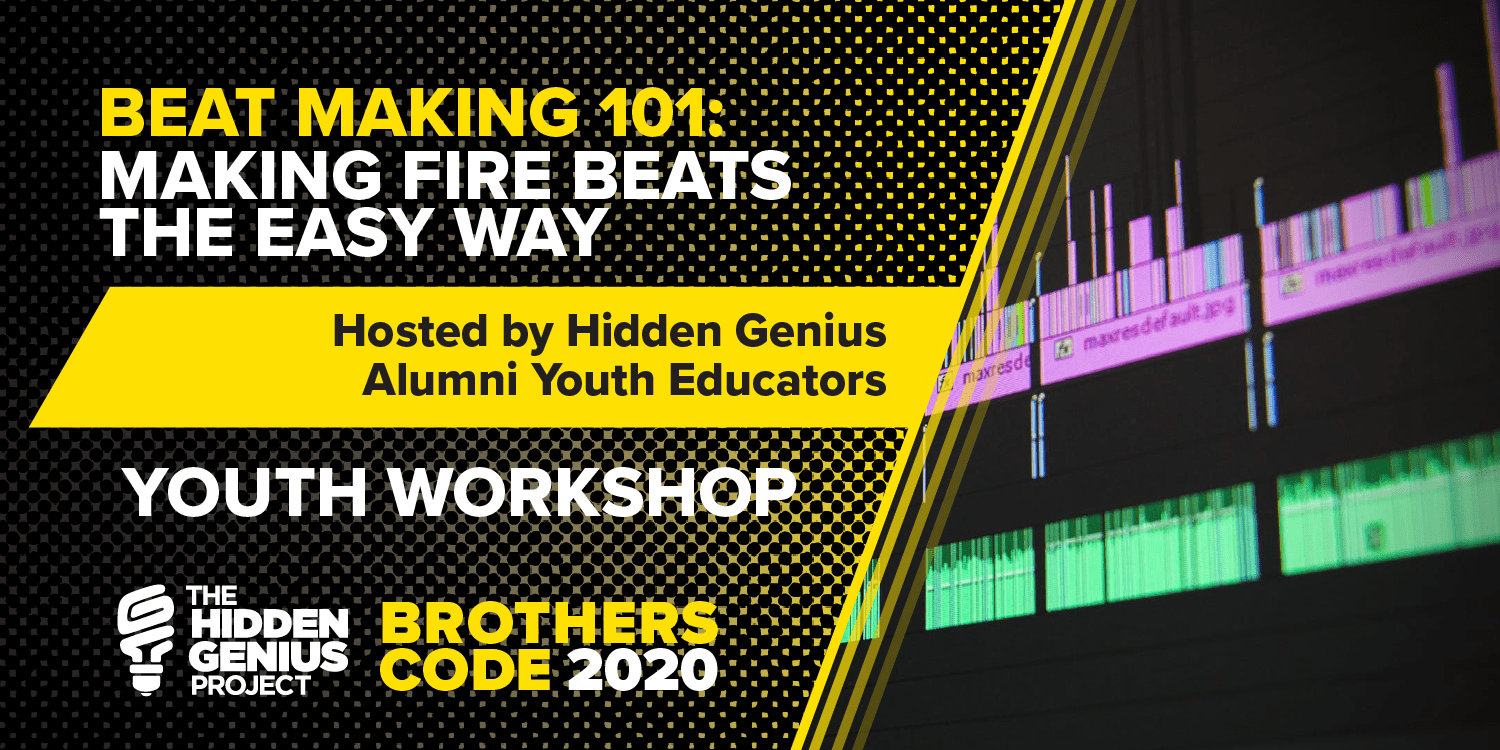 BEAT MAKING 101:
MAKING FIRE BEATS
THE EASY WAY

Hosted by Hidden Genius
Alumni Youth Educators

YOUTH WORKSHOP

THE HIDDEN GENIUS PROJECT

BROTHERS
CODE 2020

maxresde
maxresdefault.jpg
maxresdefault.jpg